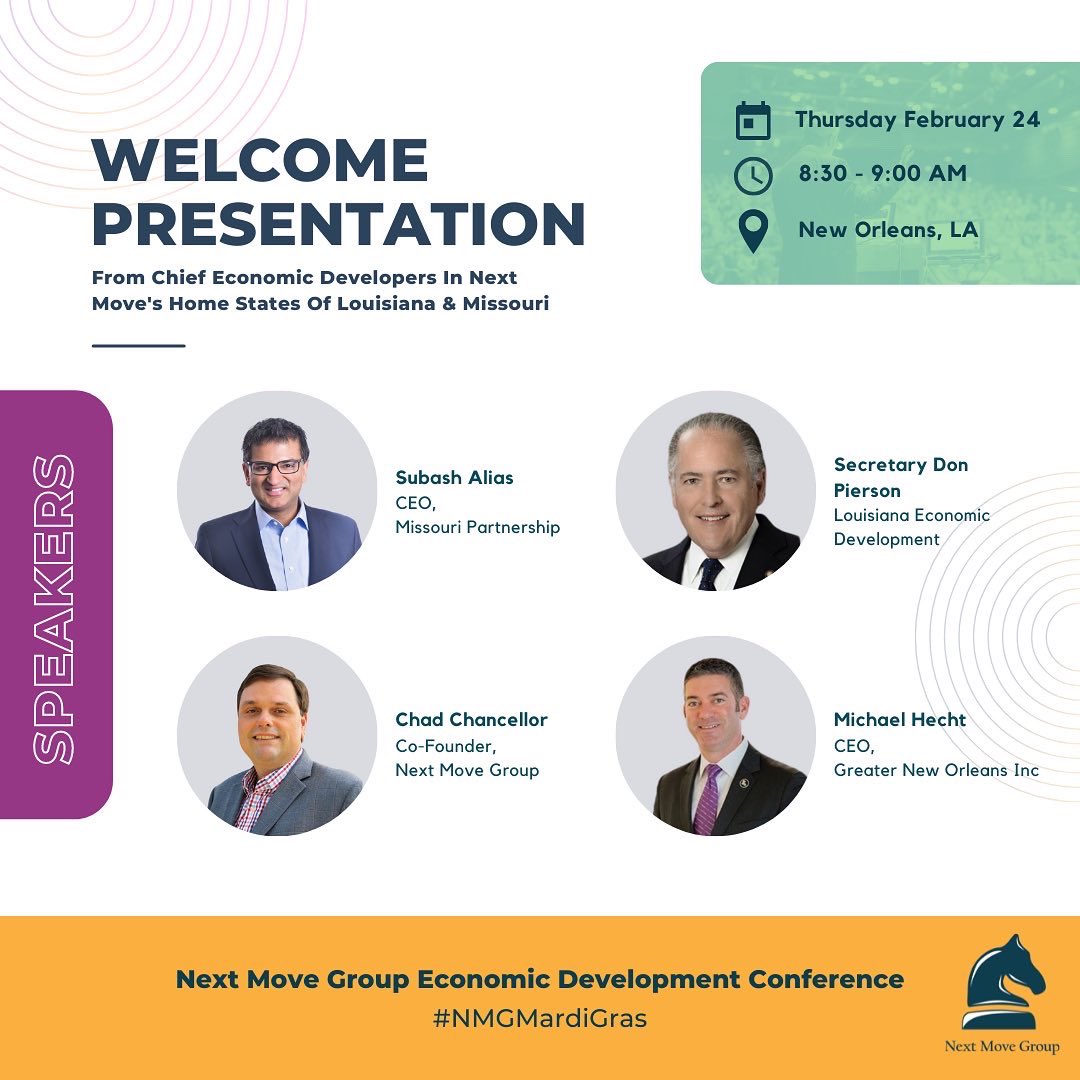 WELCOME PRESENTATION

From Chief Economic Developers In Next Move's Home States Of Louisiana & Missouri

Thursday February 24

8:30 - 9:00 AM

New Orleans, LA

SPEAKERS

Subash Alias
CEO,
Missouri Partnership

Secretary Don Pierson
Louisiana Economic Development

Chad Chancellor
Co-Founder,
Next Move Group

Michael Hecht
CEO,
Greater New Orleans Inc

Next Move Group Economic Development Conference
#NMGMardiGras

Next Move Group